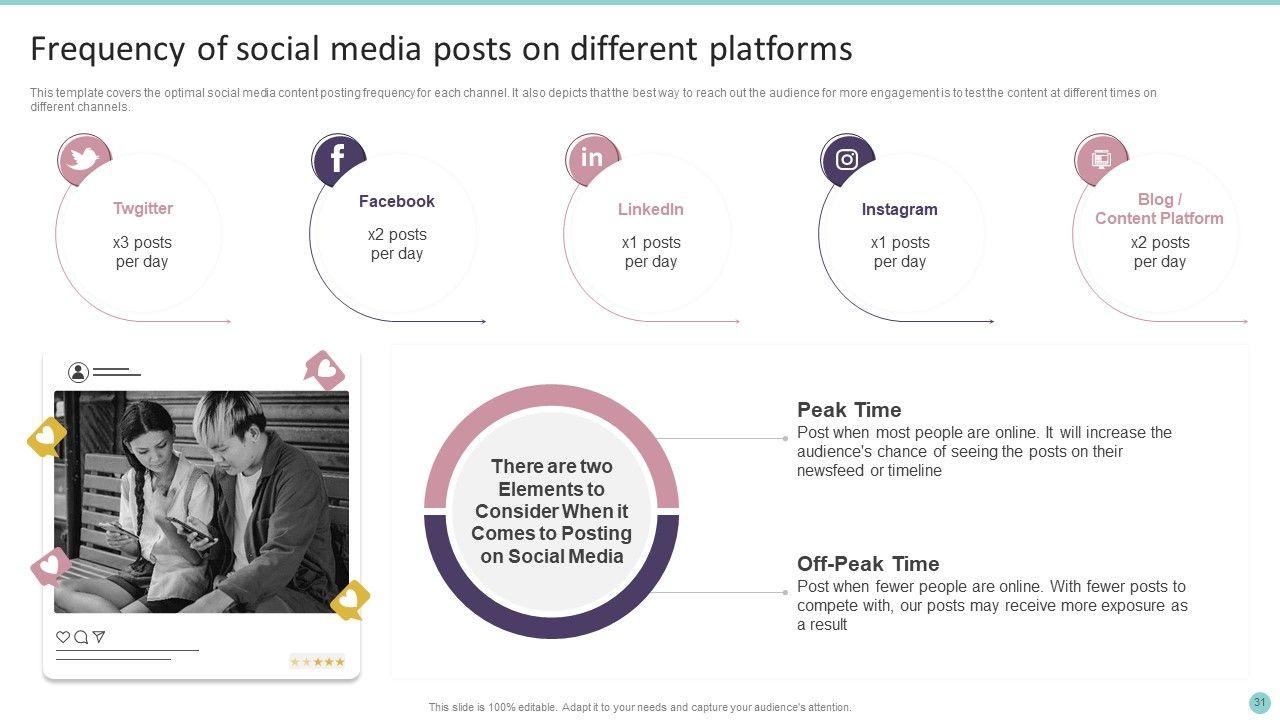 Frequency of social media posts on different platforms

This template covers the optimal social media content posting frequency for each channel. It also depicts that the best way to reach out the audience for more engagement is to test the content at different times on different channels.

Twgitter
x3 posts per day

Facebook
x2 posts per day

LinkedIn
x1 posts per day

Instagram
x1 posts per day

Blog / Content Platform
x2 posts per day

There are two Elements to Consider When it Comes to Posting on Social Media

Peak Time
Post when most people are online. It will increase the audience's chance of seeing the posts on their newsfeed or timeline

Off-Peak Time
Post when fewer people are online. With fewer posts to compete with, our posts may receive more exposure as a result

This slide is 100% editable. Adapt it to your needs and capture your audience's attention.

31